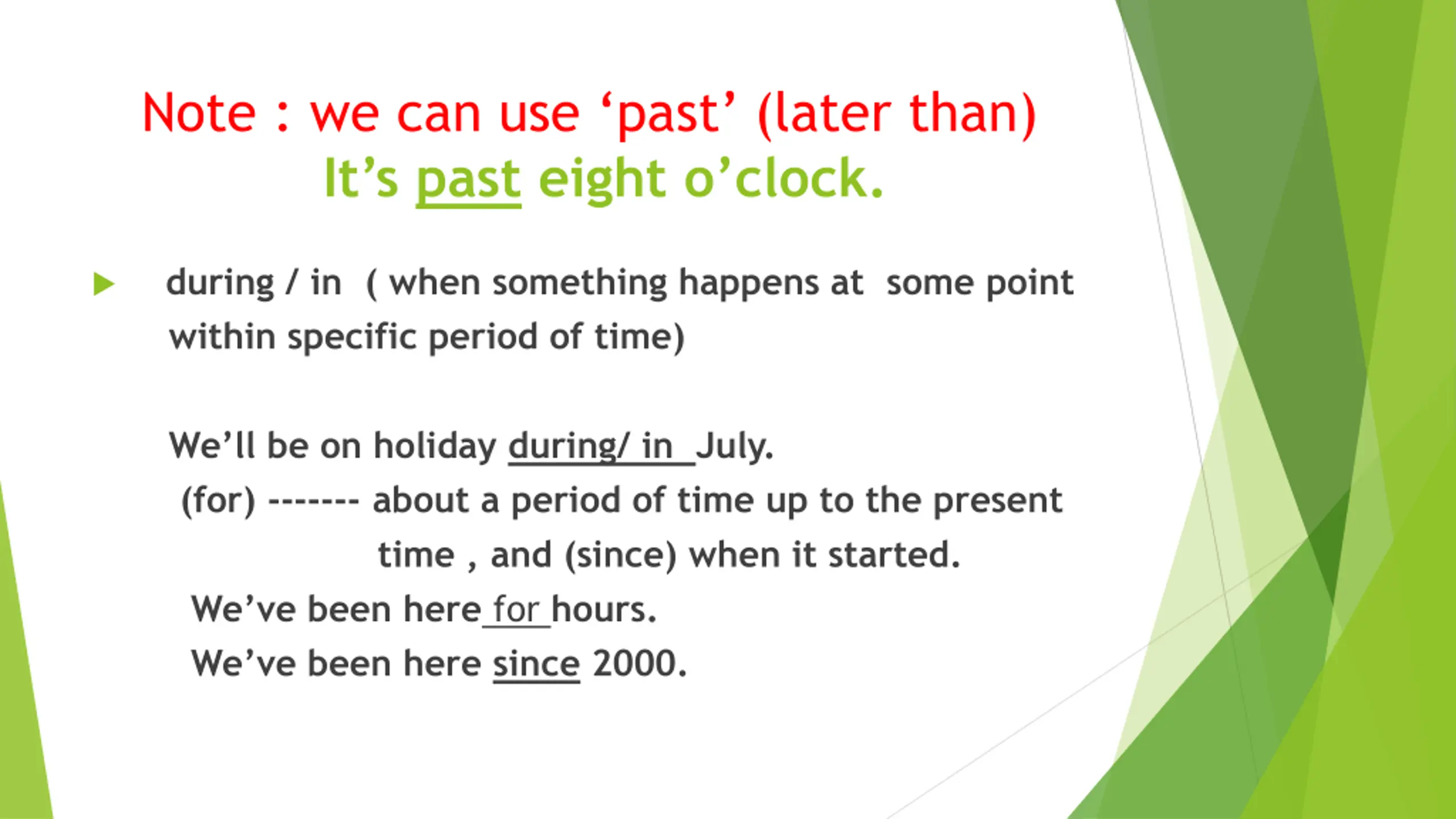 Note : we can use ‘past’ (later than)
It’s past eight o’clock.

during / in ( when something happens at some point within specific period of time)

We’ll be on holiday during/ in July.
(for) ------- about a period of time up to the present time , and (since) when it started.
We’ve been here for hours.
We’ve been here since 2000.